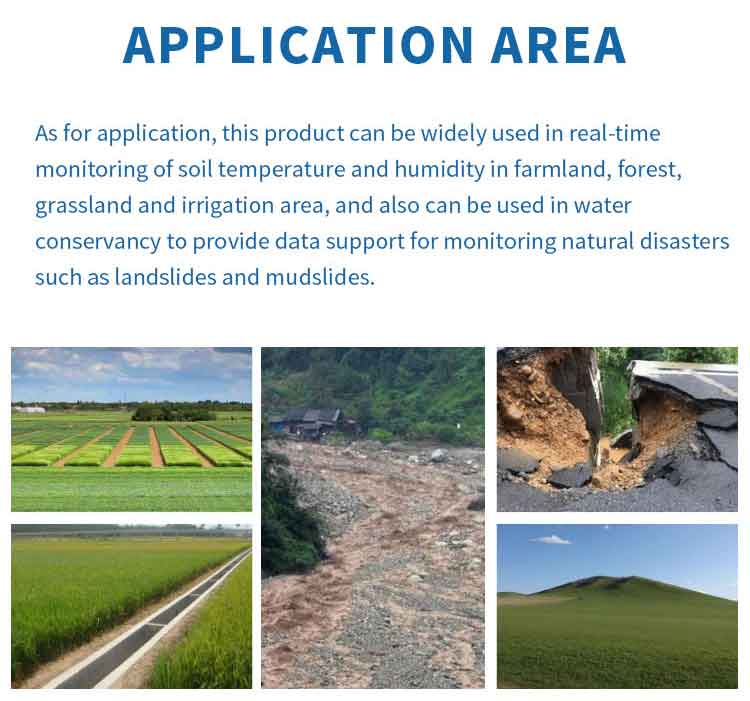 APPLICATION AREA

As for application, this product can be widely used in real-time monitoring of soil temperature and humidity in farmland, forest, grassland and irrigation area, and also can be used in water conservancy to provide data support for monitoring natural disasters such as landslides and mudslides.